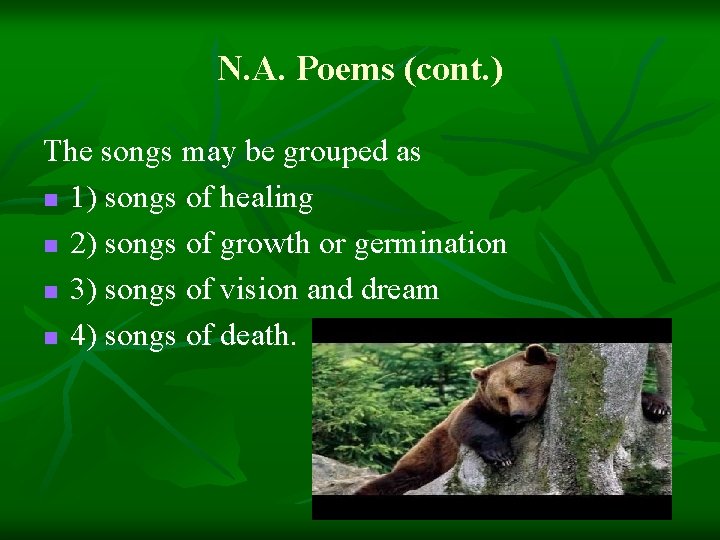 N.A. Poems (cont.)

The songs may be grouped as

• 1) songs of healing
• 2) songs of growth or germination
• 3) songs of vision and dream
• 4) songs of death.